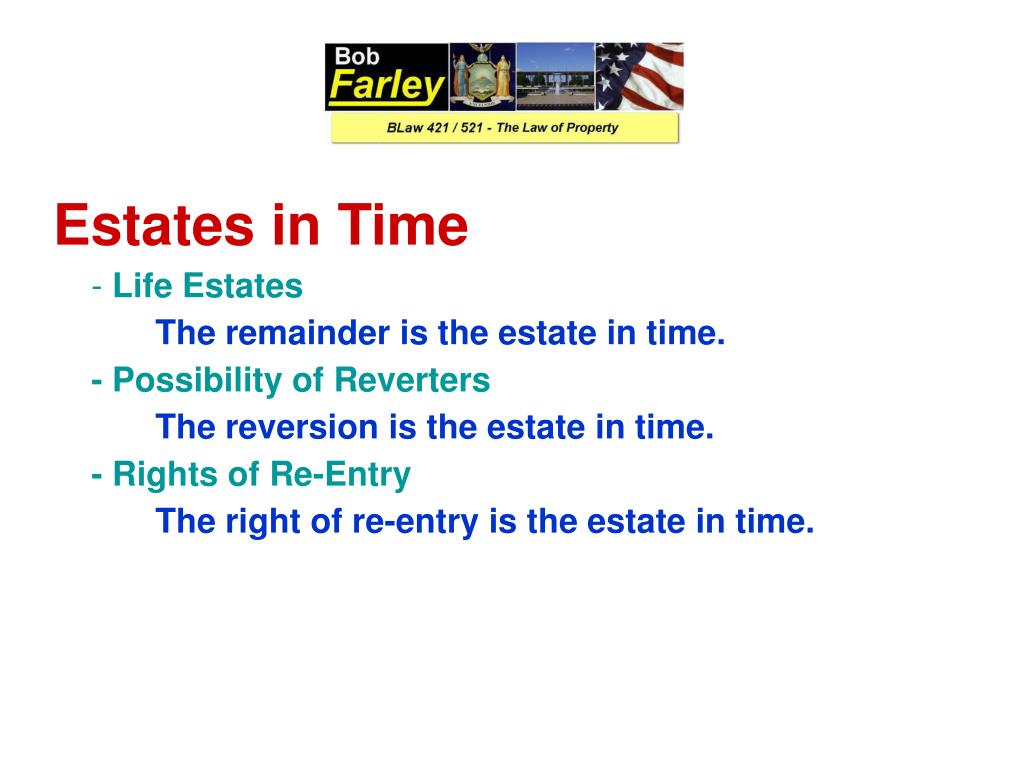 Bob
Farley

BLaw 421 / 521 - The Law of Property

Estates in Time

- Life Estates

The remainder is the estate in time.

- Possibility of Reverters

The reversion is the estate in time.

- Rights of Re-Entry

The right of re-entry is the estate in time.